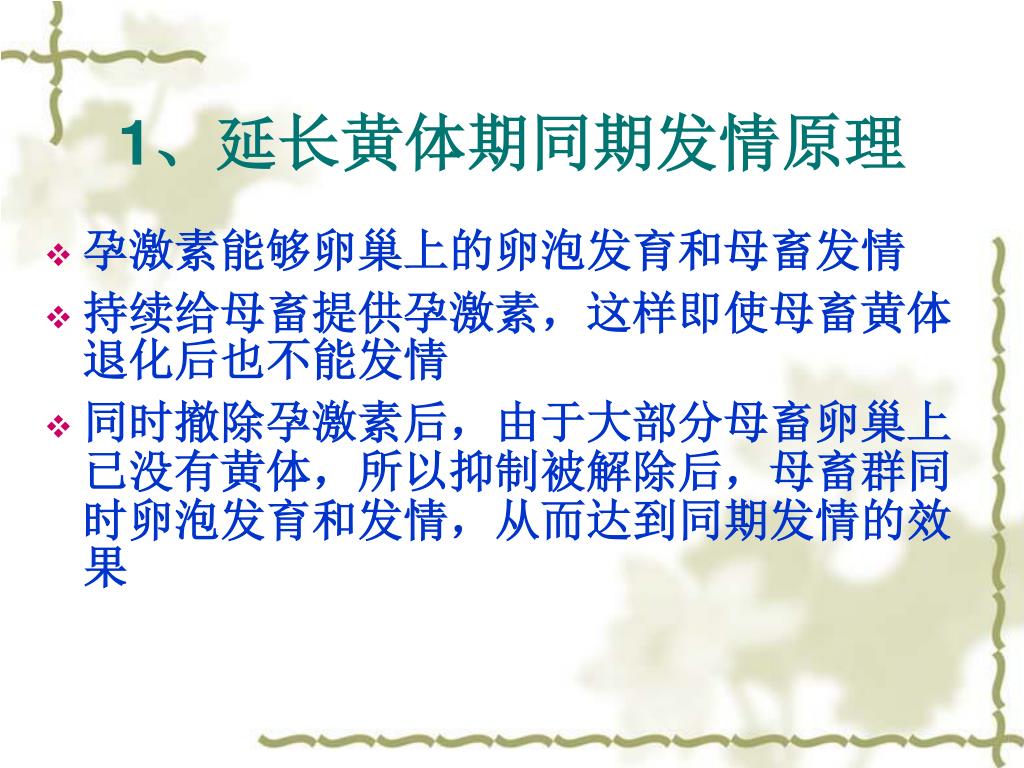 1、延长黄体期同期发情原理

❖ 孕激素能够卵巢上的卵泡发育和母畜发情

❖ 持续给母畜提供孕激素，这样即使母畜黄体退化后也不能发情

❖ 同时撤除孕激素后，由于大部分母畜卵巢上已没有黄体，所以抑制被解除后，母畜群同时卵泡发育和发情，从而达到同期发情的效果